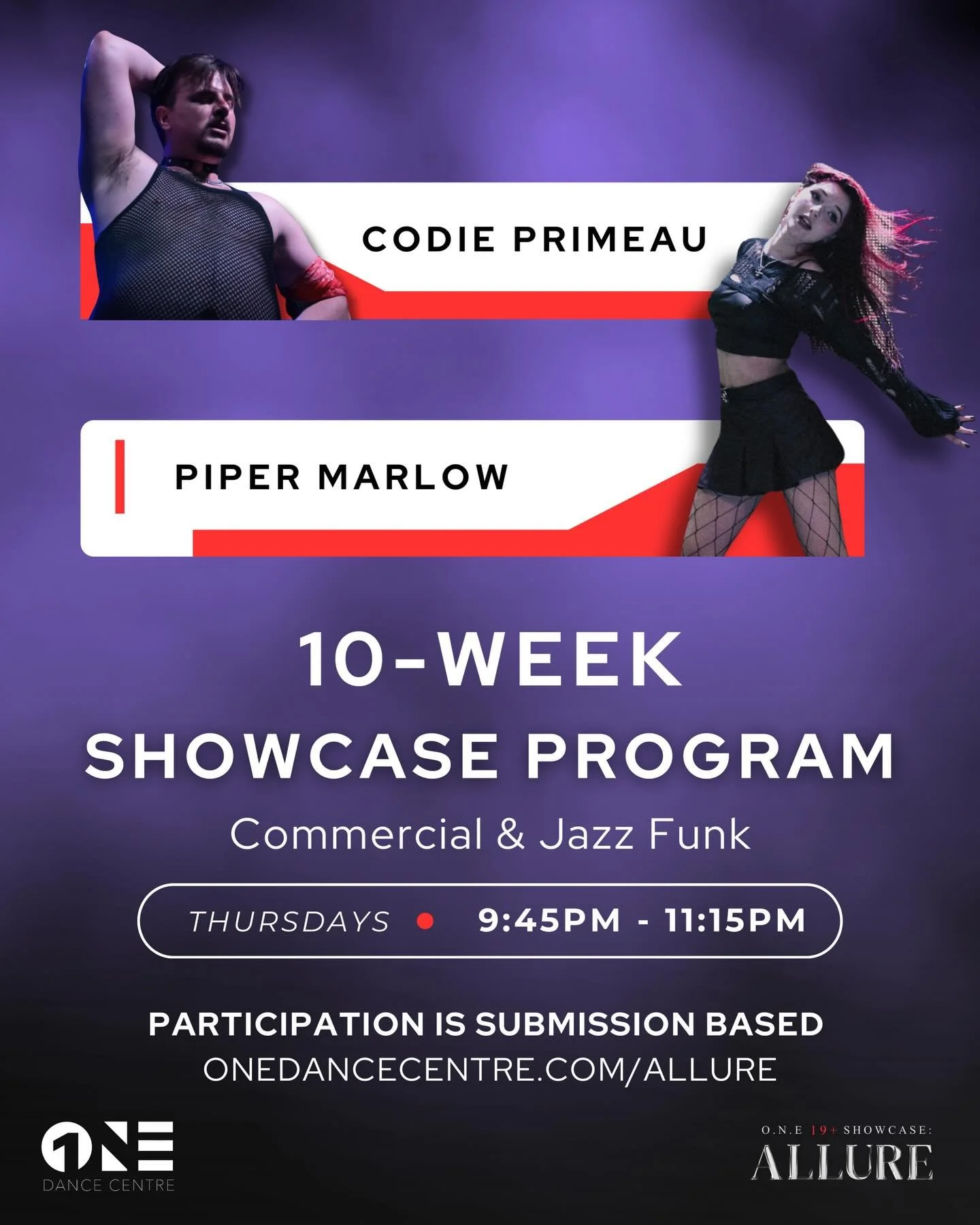 CODIE PRIMEAU

PIPER MARLOW

10-WEEK
SHOWCASE PROGRAM
Commercial & Jazz Funk

THURSDAYS • 9:45PM - 11:15PM

PARTICIPATION IS SUBMISSION BASED
ONEDANCECENTRE.COM/ALLURE

ONE
DANCE CENTRE

O.N.E 19+ SHOWCASE:
ALLURE